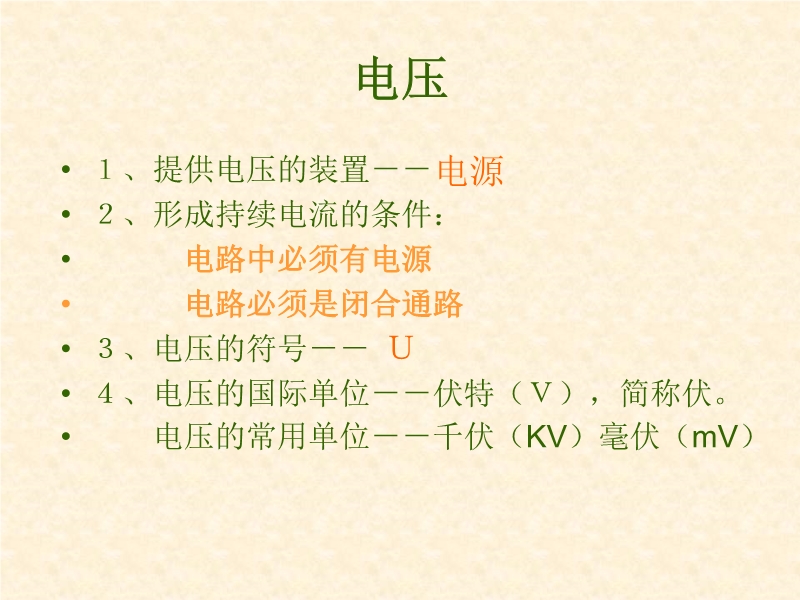 电压

• 1、提供电压的装置——电源
• 2、形成持续电流的条件：
• 电路中必须有电源
• 电路必须是闭合通路
• 3、电压的符号—— U
• 4、电压的国际单位——伏特（V），简称伏。
• 电压的常用单位——千伏（KV）毫伏（mV）